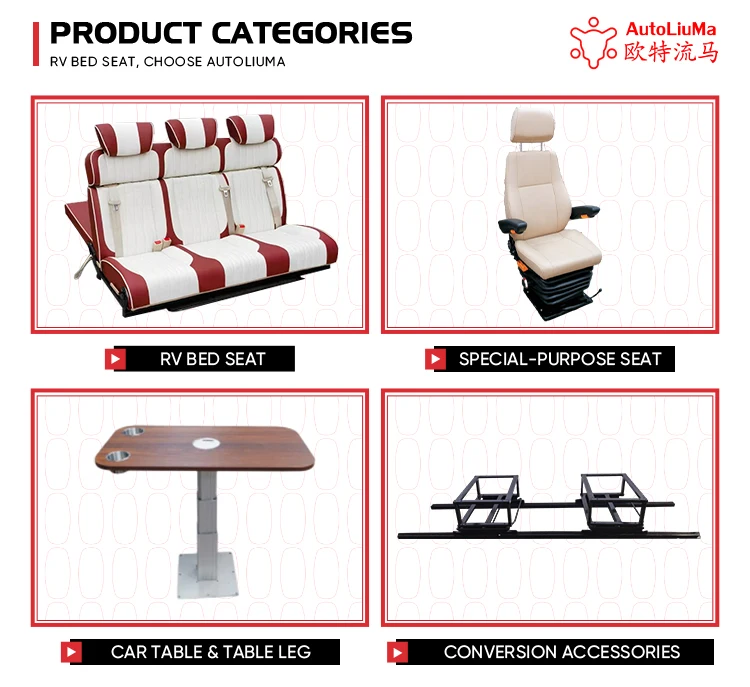 PRODUCT CATEGORIES
RV BED SEAT, CHOOSE AUTOLIUMA

AutoLiuMa
欧特流马

RV BED SEAT

SPECIAL-PURPOSE SEAT

CAR TABLE & TABLE LEG

CONVERSION ACCESSORIES